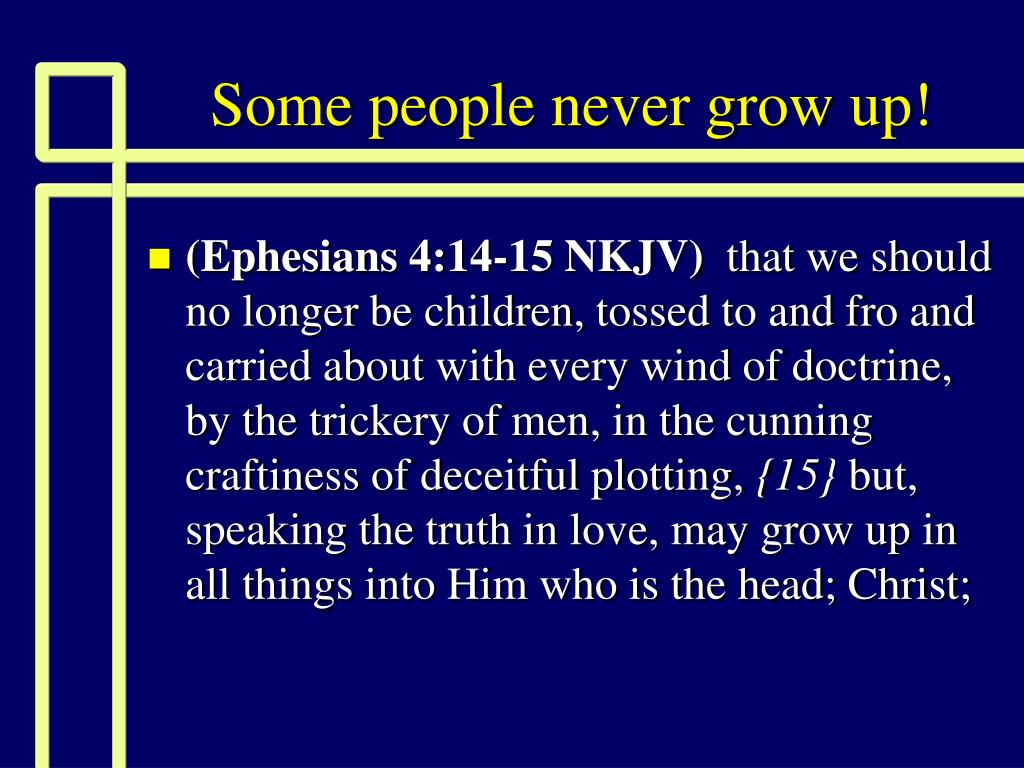 Some people never grow up!

(Ephesians 4:14-15 NKJV) that we should no longer be children, tossed to and fro and carried about with every wind of doctrine, by the trickery of men, in the cunning craftiness of deceitful plotting, {15} but, speaking the truth in love, may grow up in all things into Him who is the head; Christ;